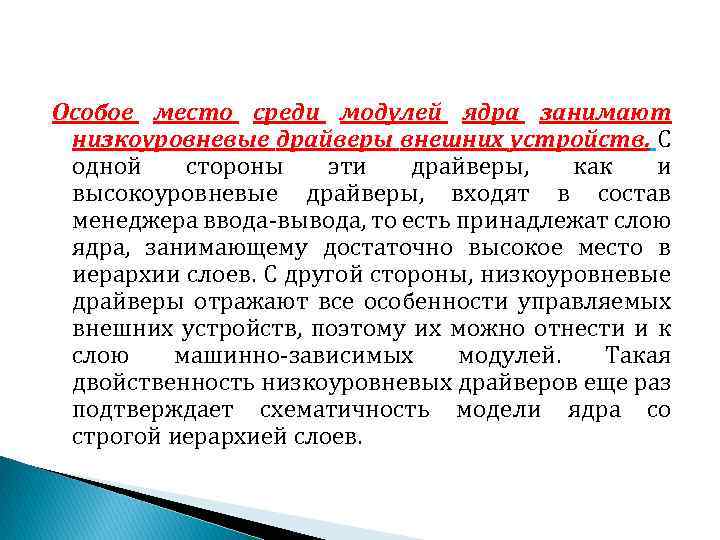 Особое место среди модулей ядра занимают низкоуровневые драйверы внешних устройств. С одной стороны эти драйверы, как и высокоуровневые драйверы, входят в состав менеджера ввода-вывода, то есть принадлежат слою ядра, занимающему достаточно высокое место в иерархии слоев. С другой стороны, низкоуровневые драйверы отражают все особенности управляемых внешних устройств, поэтому их можно отнести и к слою машинно-зависимых модулей. Такая двойственность низкоуровневых драйверов еще раз подтверждает схематичность модели ядра со строгой иерархией слоев.